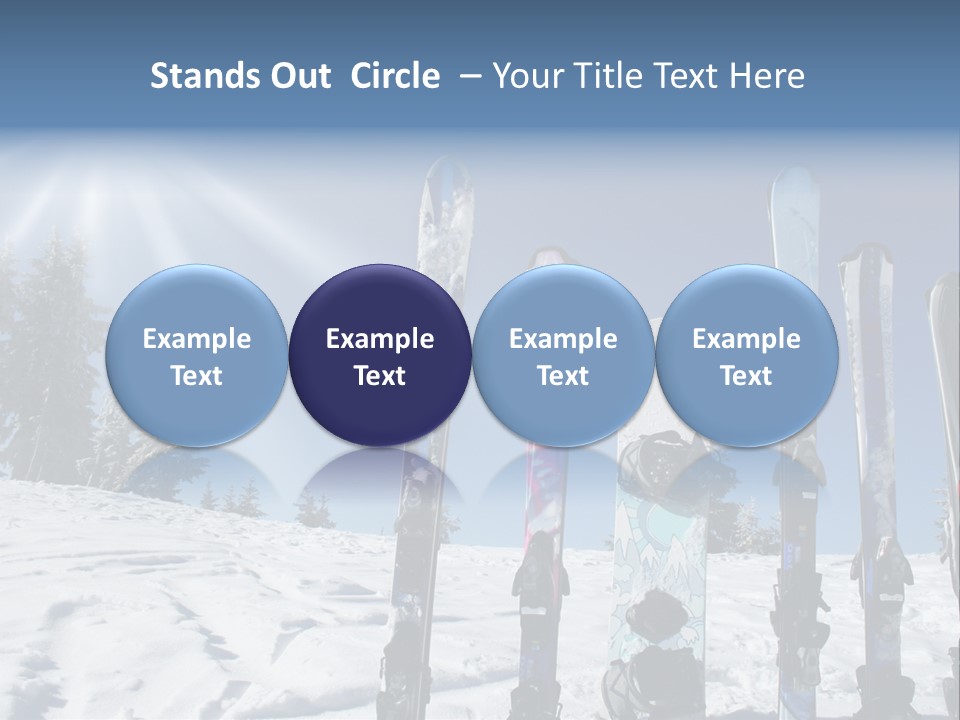 Stands Out Circle – Your Title Text Here

Example Text

Example Text

Example Text

Example Text